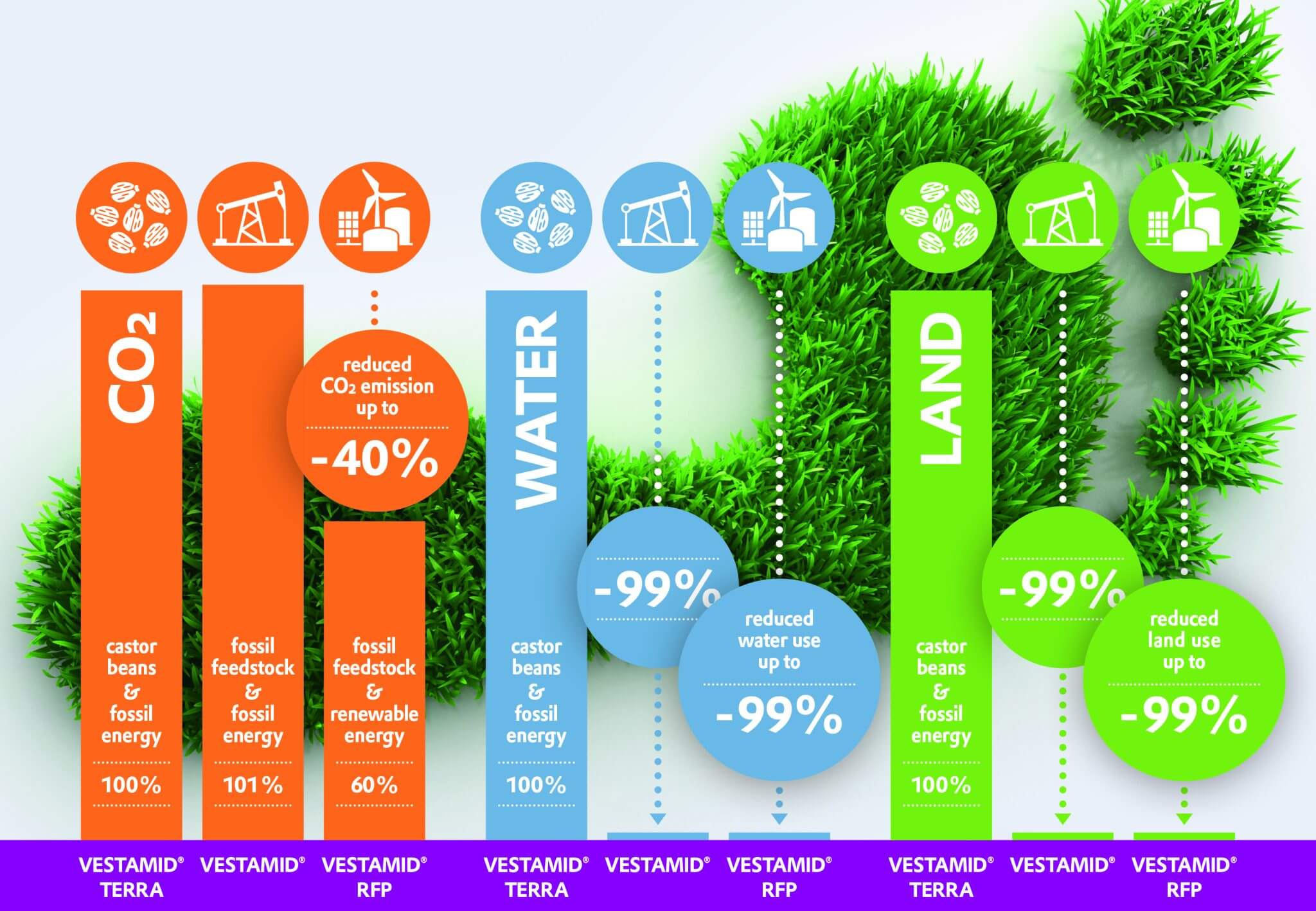 $CO_2$

castor beans & fossil energy

100%

fossil feedstock & fossil energy

101%

reduced $CO_2$ emission up to

-40%

fossil feedstock & renewable energy

60%

WATER

castor beans & fossil energy

100%

-99%

reduced water use up to

-99%

LAND

castor beans & fossil energy

100%

-99%

reduced land use up to

-99%

VESTAMID® TERRA

VESTAMID®

VESTAMID® RFP

VESTAMID® TERRA

VESTAMID®

VESTAMID® RFP

VESTAMID® TERRA

VESTAMID®

VESTAMID® RFP